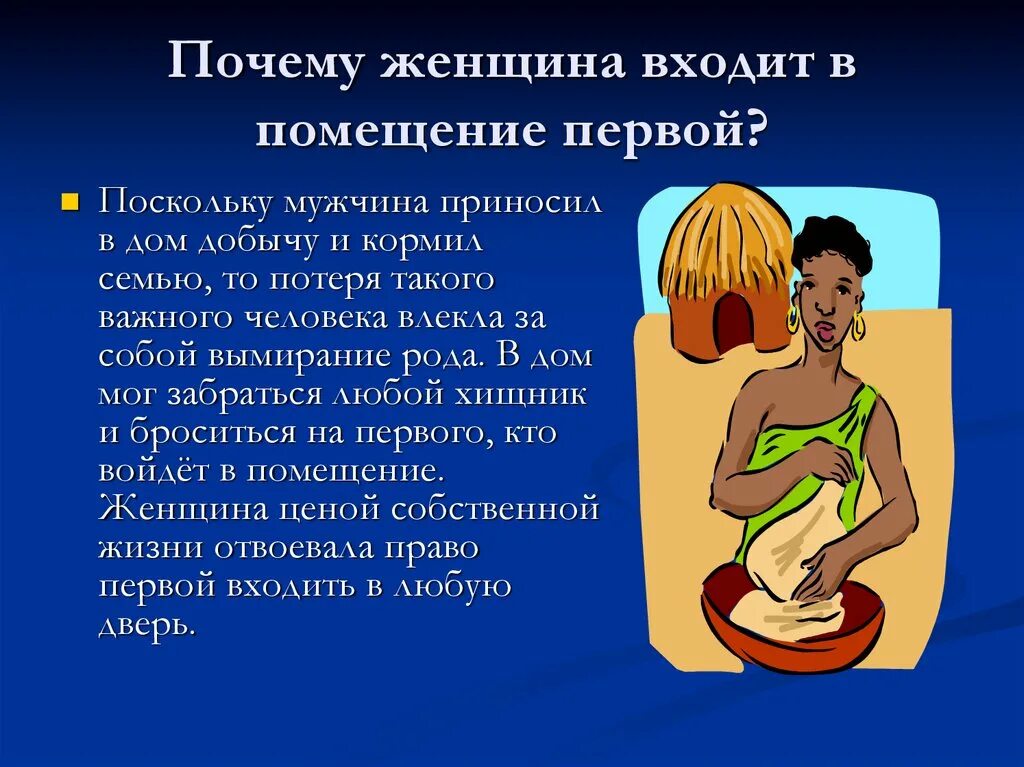 Почему женщина входит в помещение первой?

Поскольку мужчина приносил в дом добычу и кормил семью, то потеря такого важного человека влекла за собой вымирание рода. В дом мог забраться любой хищник и броситься на первого, кто войдёт в помещение. Женщина ценой собственной жизни отвоевала право первой входить в любую дверь.